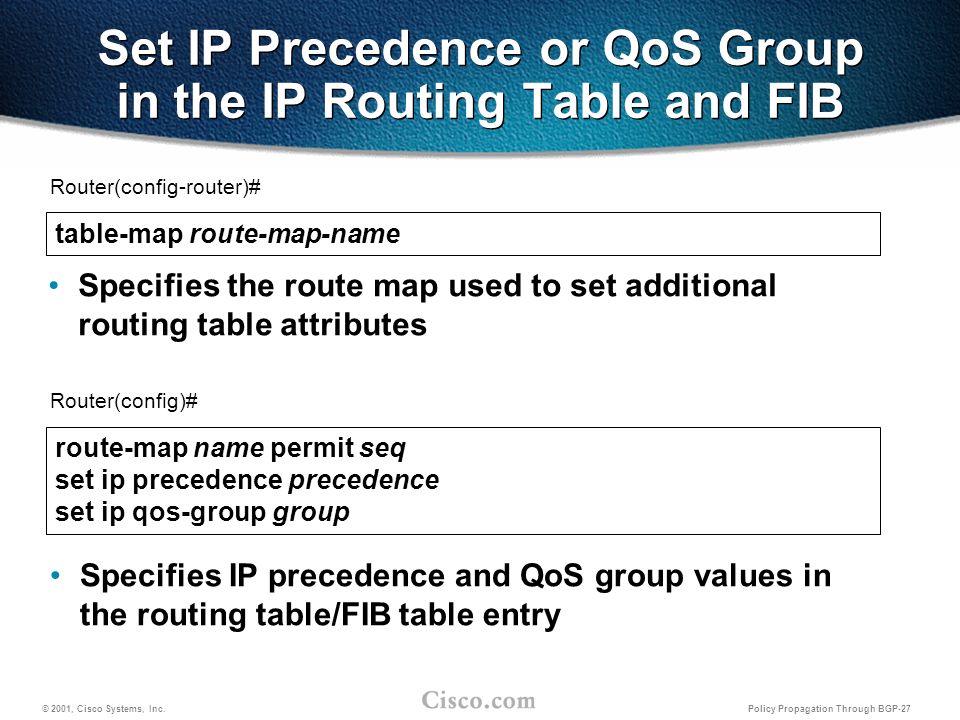 Set IP Precedence or QoS Group in the IP Routing Table and FIB

Router(config-router)#

table-map route-map-name

• Specifies the route map used to set additional routing table attributes

Router(config)#

route-map name permit seq
set ip precedence precedence
set ip qos-group group

• Specifies IP precedence and QoS group values in the routing table/FIB table entry

© 2001, Cisco Systems, Inc.

Cisco.com

Policy Propagation Through BGP-27